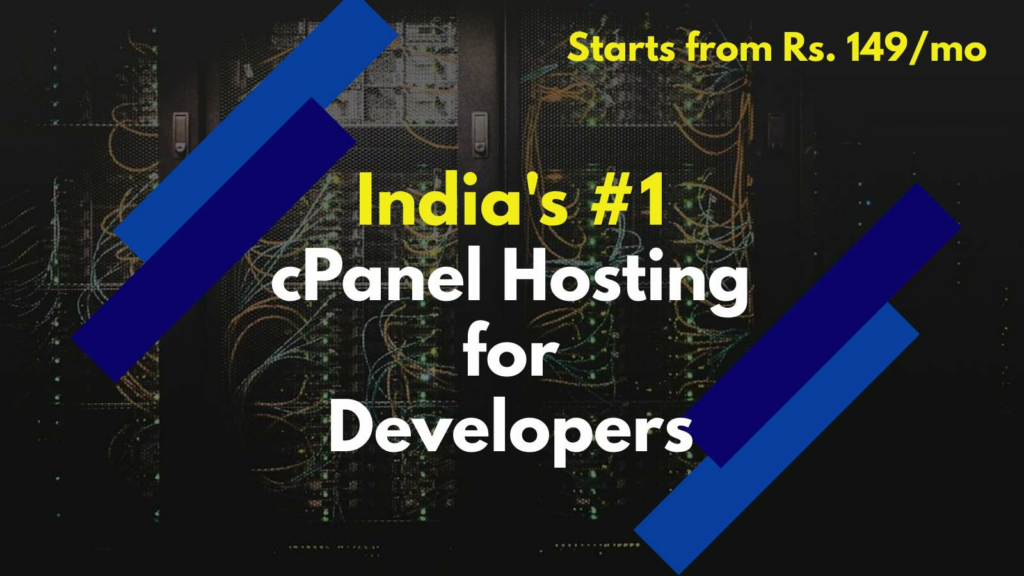 Starts from Rs. 149/mo

India's #1
cPanel Hosting
for
Developers